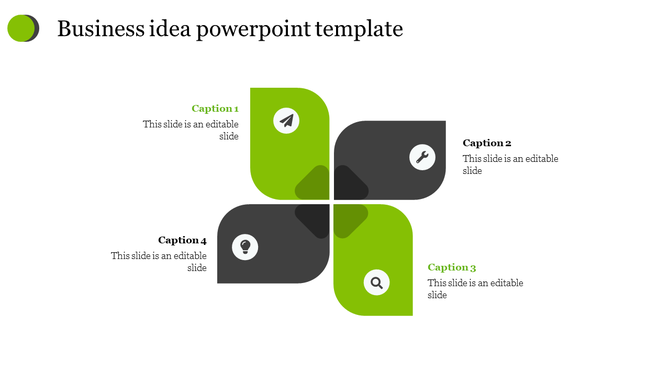 Business idea powerpoint template

Caption 1
This slide is an editable slide

Caption 2
This slide is an editable slide

Caption 4
This slide is an editable slide

Caption 3
This slide is an editable slide